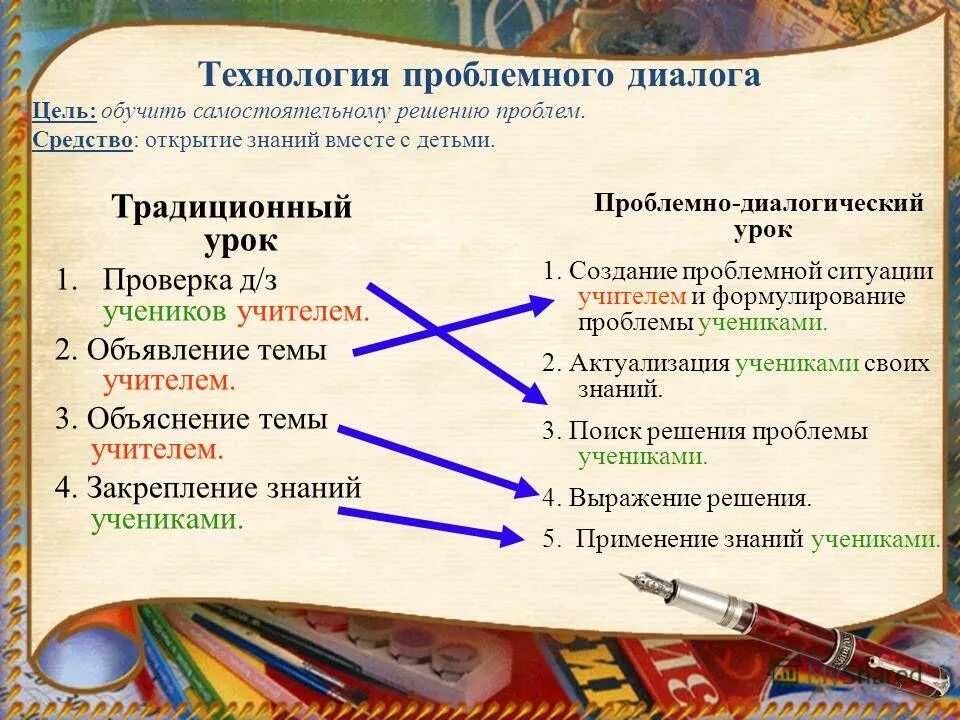 Технология проблемного диалога

Цель: обучить самостоятельному решению проблем.

Средство: открытие знаний вместе с детьми.

Традиционный урок

1. Проверка д/з учеников учителем.

2. Объявление темы учителем.

3. Объяснение темы учителем.

4. Закрепление знаний учениками.

Проблемно-диалогический урок

1. Создание проблемной ситуации учителем и формулирование проблемы учениками.

2. Актуализация учениками своих знаний.

3. Поиск решения проблемы учениками.

4. Выражение решения.

5. Применение знаний учениками.

MyShared